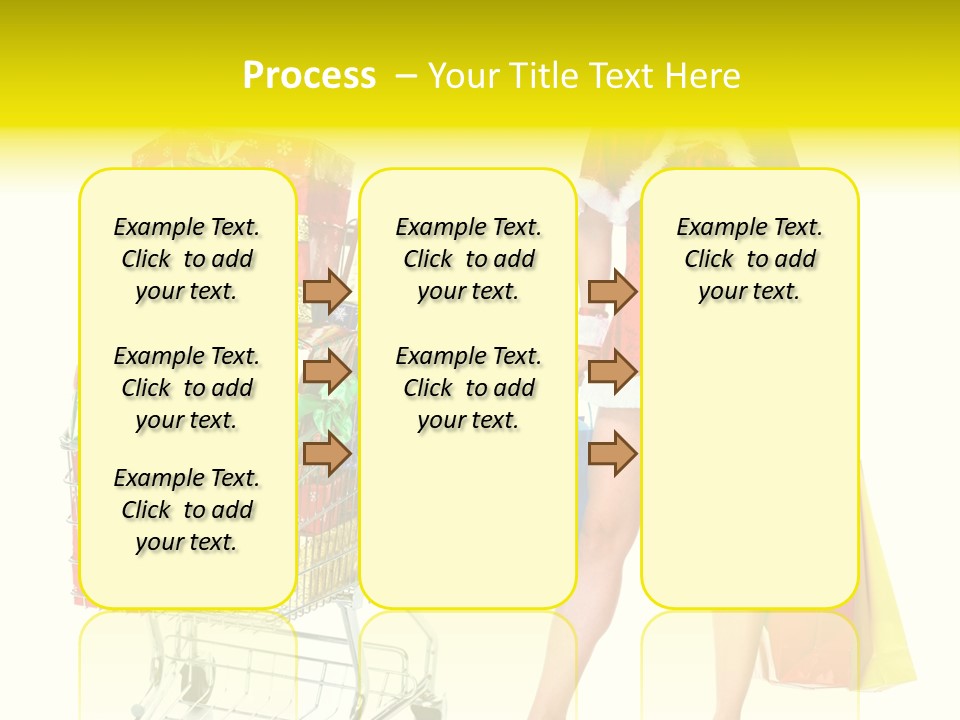 Process – Your Title Text Here

Example Text. Click to add your text.

Example Text. Click to add your text.

Example Text. Click to add your text.

Example Text. Click to add your text.

Example Text. Click to add your text.

Example Text. Click to add your text.